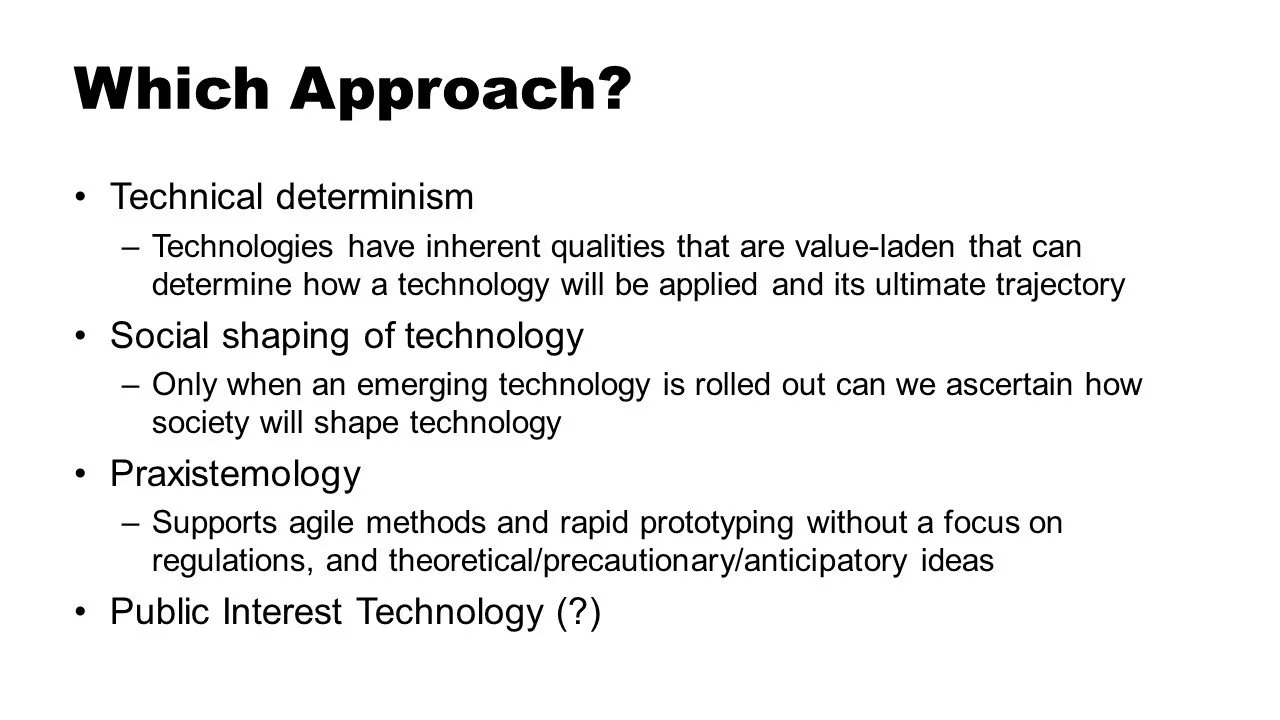 Which Approach?

• Technical determinism
– Technologies have inherent qualities that are value-laden that can determine how a technology will be applied and its ultimate trajectory
• Social shaping of technology
– Only when an emerging technology is rolled out can we ascertain how society will shape technology
• Praxistemology
– Supports agile methods and rapid prototyping without a focus on regulations, and theoretical/precautionary/anticipatory ideas
• Public Interest Technology (?)